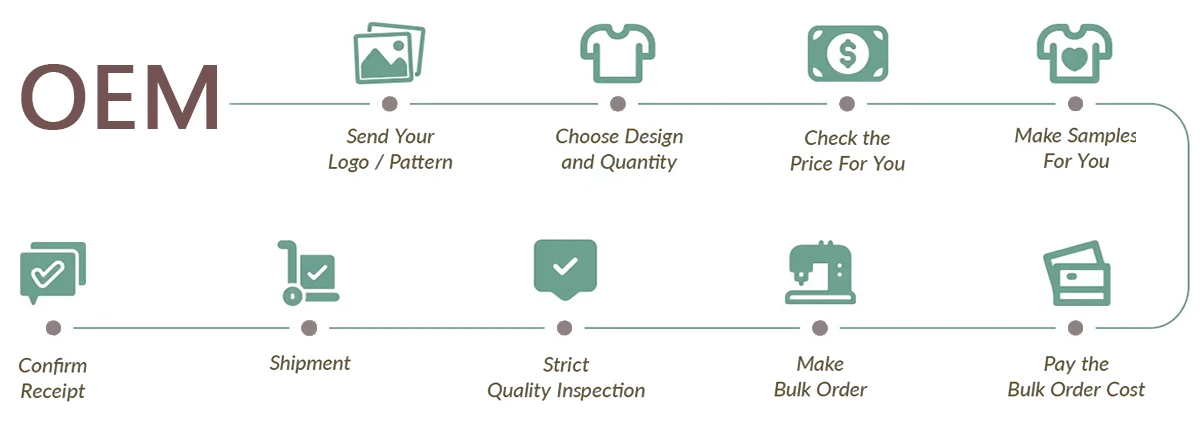 OEM

Send Your Logo / Pattern

Choose Design and Quantity

Check the Price For You

Make Samples For You

Pay the Bulk Order Cost

Make Bulk Order

Strict Quality Inspection

Shipment

Confirm Receipt